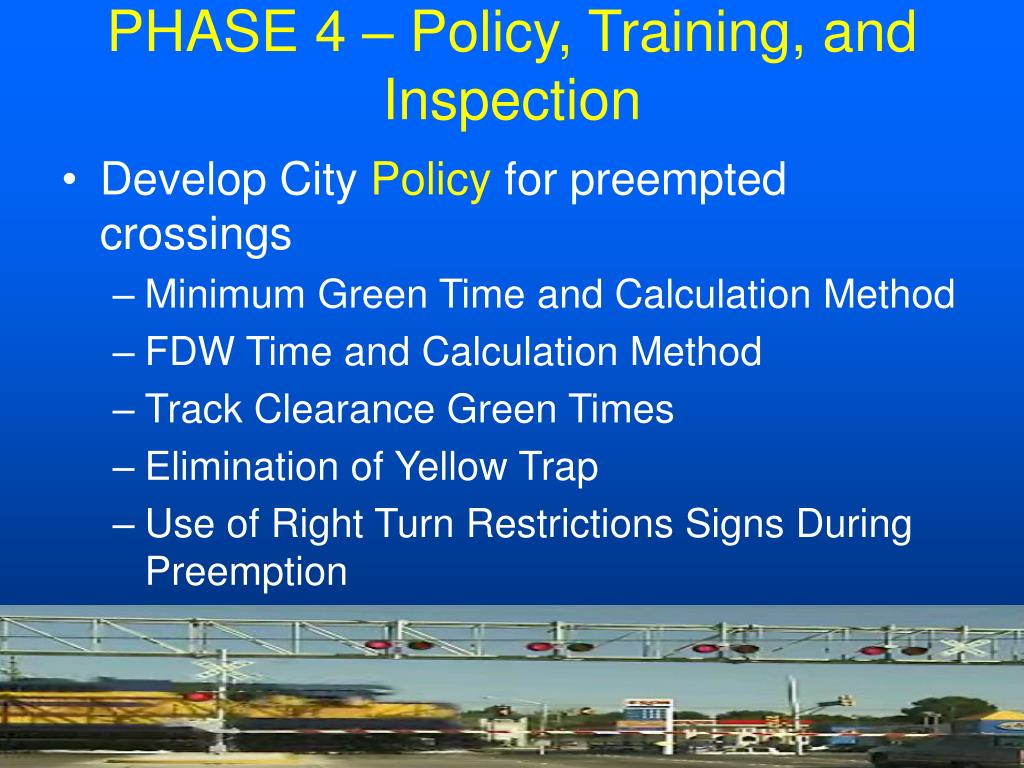 PHASE 4 – Policy, Training, and Inspection

• Develop City Policy for preempted crossings
– Minimum Green Time and Calculation Method
– FDW Time and Calculation Method
– Track Clearance Green Times
– Elimination of Yellow Trap
– Use of Right Turn Restrictions Signs During Preemption